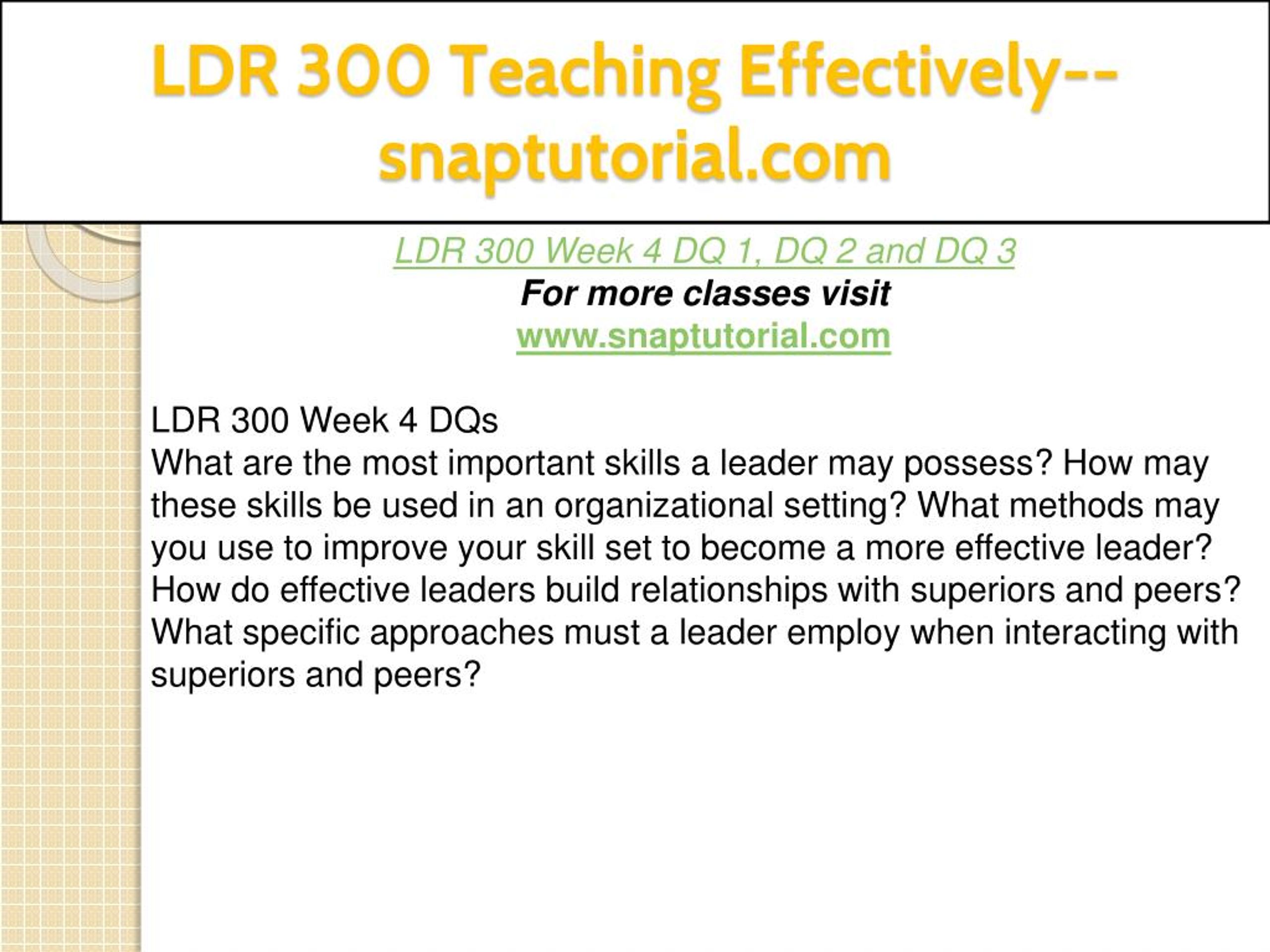 LDR 300 Teaching Effectively--snaptutorial.com

LDR 300 Week 4 DQ 1, DQ 2 and DQ 3
For more classes visit
www.snaptutorial.com

LDR 300 Week 4 DQs
What are the most important skills a leader may possess? How may these skills be used in an organizational setting? What methods may you use to improve your skill set to become a more effective leader?
How do effective leaders build relationships with superiors and peers? What specific approaches must a leader employ when interacting with superiors and peers?